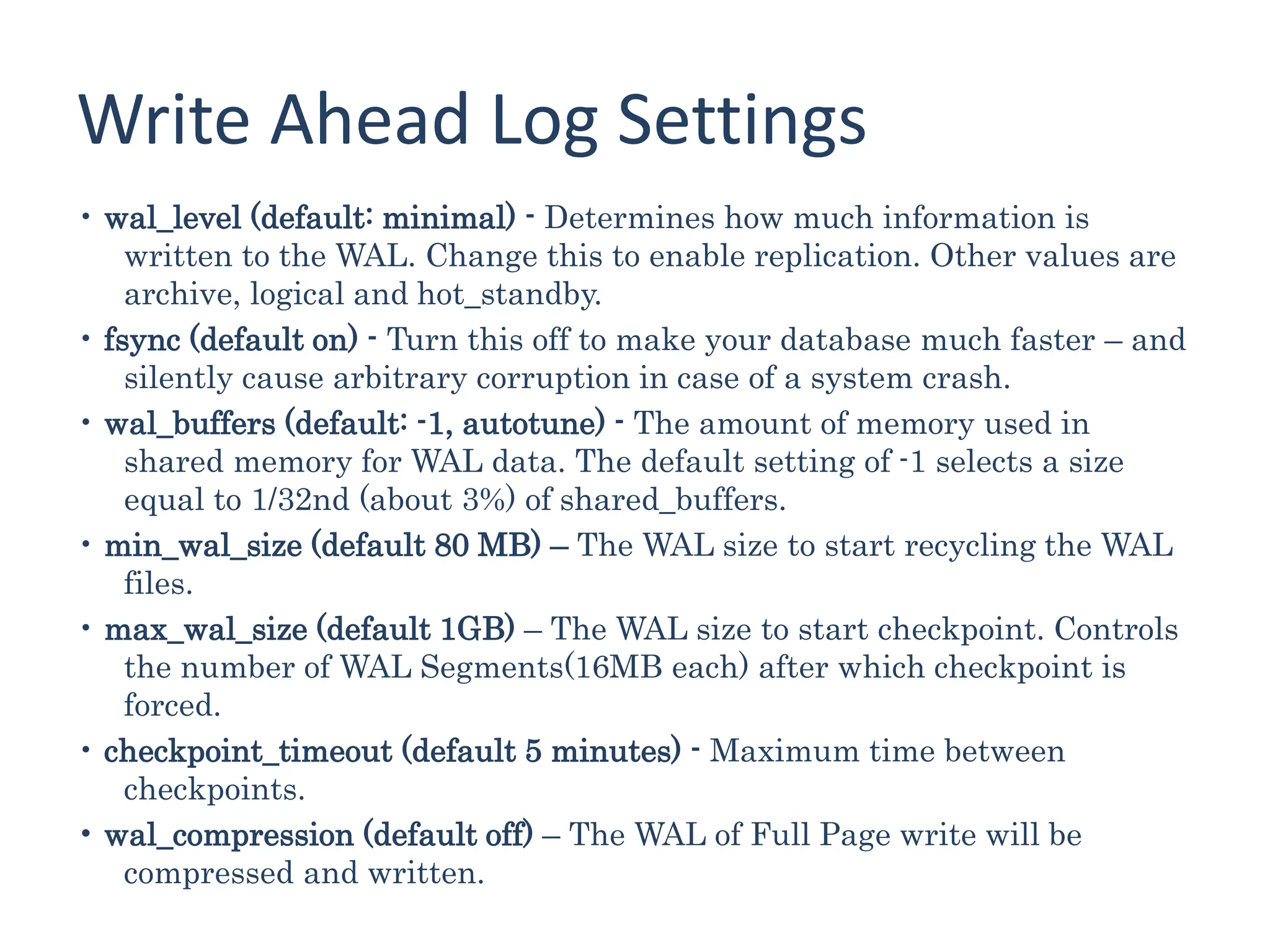 Write Ahead Log Settings

• wal_level (default: minimal) - Determines how much information is written to the WAL. Change this to enable replication. Other values are archive, logical and hot_standby.
• fsync (default on) - Turn this off to make your database much faster – and silently cause arbitrary corruption in case of a system crash.
• wal_buffers (default: -1, autotune) - The amount of memory used in shared memory for WAL data. The default setting of -1 selects a size equal to 1/32nd (about 3%) of shared_buffers.
• min_wal_size (default 80 MB) – The WAL size to start recycling the WAL files.
• max_wal_size (default 1GB) – The WAL size to start checkpoint. Controls the number of WAL Segments(16MB each) after which checkpoint is forced.
• checkpoint_timeout (default 5 minutes) - Maximum time between checkpoints.
• wal_compression (default off) – The WAL of Full Page write will be compressed and written.